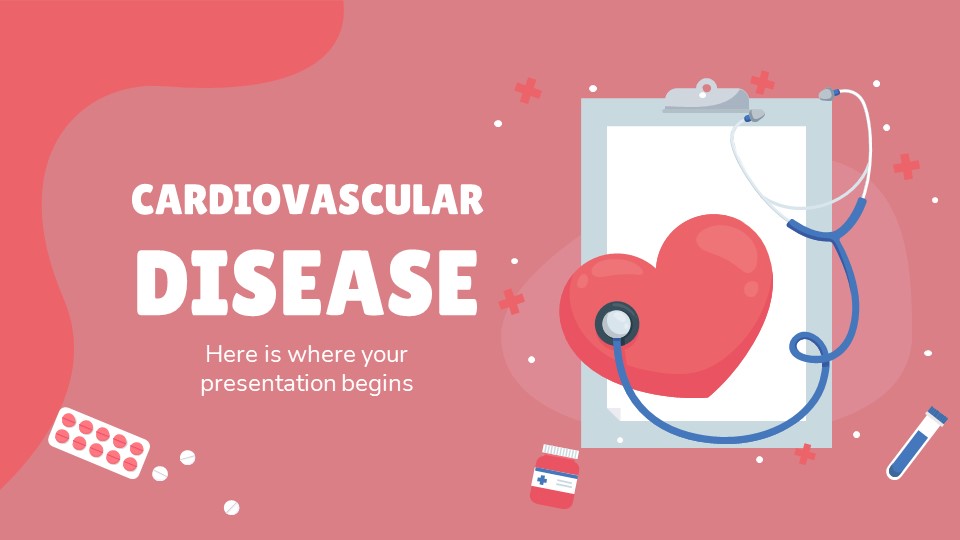 CARDIOVASCULAR
DISEASE

Here is where your presentation begins